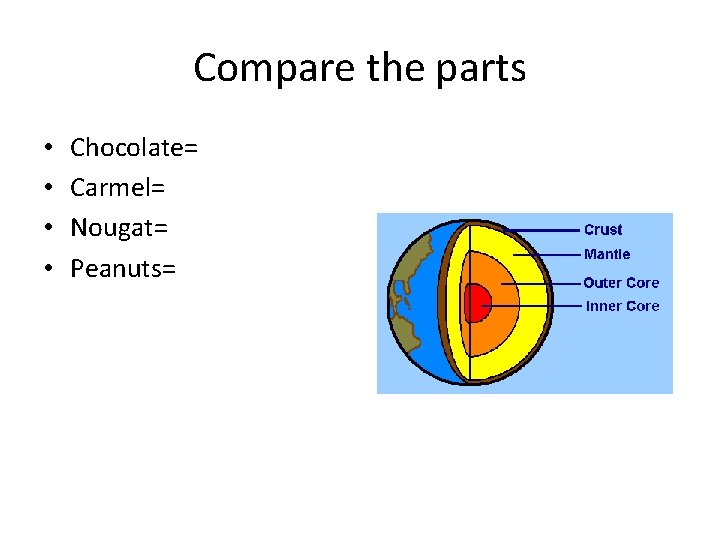 Compare the parts

• Chocolate=
• Carmel=
• Nougat=
• Peanuts=

Crust
Mantle
Outer Core
Inner Core